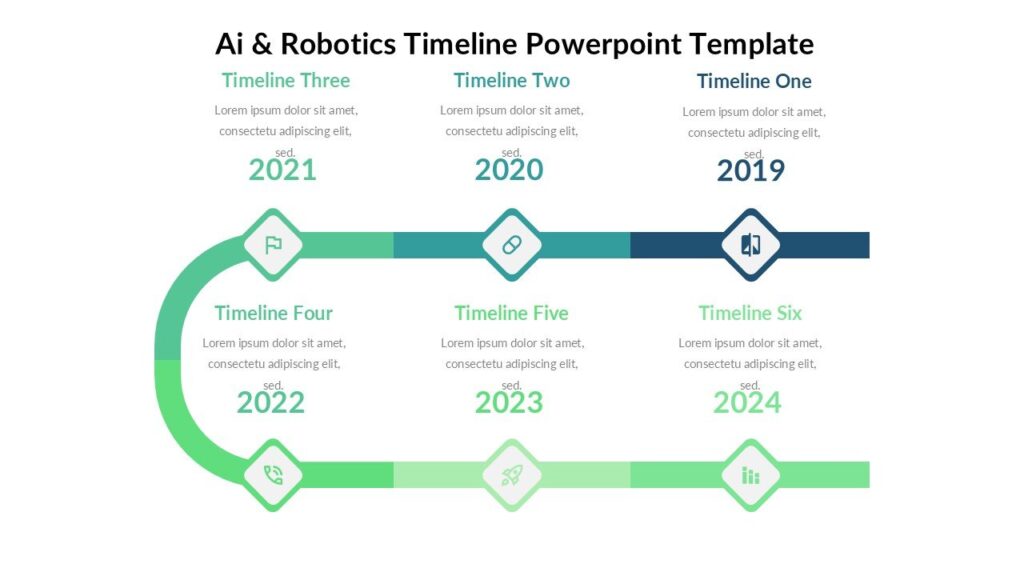 Ai & Robotics Timeline Powerpoint Template

Timeline Three

Lorem ipsum dolor sit amet, consectetu adipiscing elit, sed.

2021

Timeline Two

Lorem ipsum dolor sit amet, consectetu adipiscing elit, sed.

2020

Timeline One

Lorem ipsum dolor sit amet, consectetu adipiscing elit, sed.

2019

Timeline Four

Lorem ipsum dolor sit amet, consectetu adipiscing elit, sed.

2022

Timeline Five

Lorem ipsum dolor sit amet, consectetu adipiscing elit, sed.

2023

Timeline Six

Lorem ipsum dolor sit amet, consectetu adipiscing elit, sed.

2024